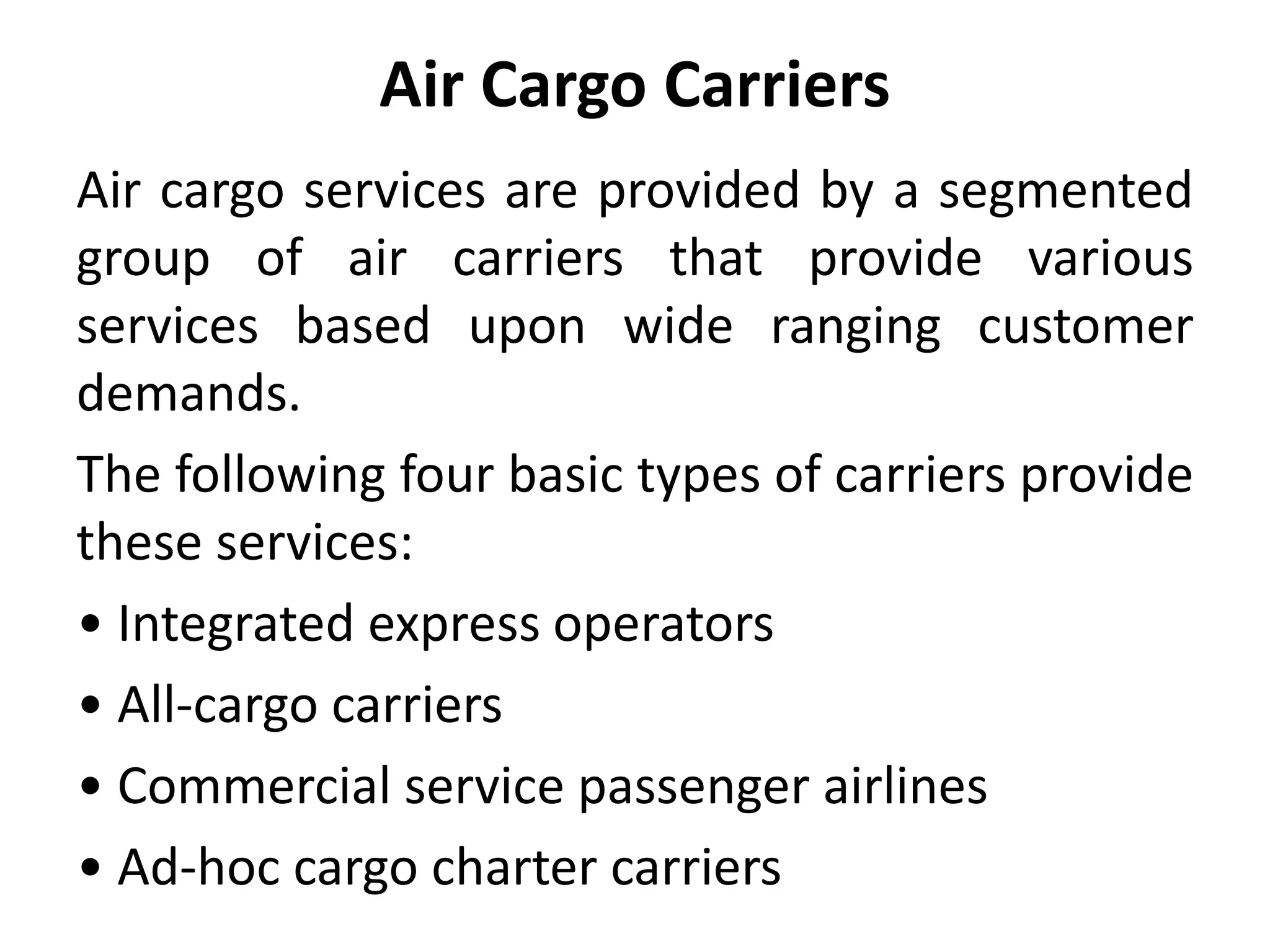 Air Cargo Carriers

Air cargo services are provided by a segmented group of air carriers that provide various services based upon wide ranging customer demands.

The following four basic types of carriers provide these services:

• Integrated express operators
• All-cargo carriers
• Commercial service passenger airlines
• Ad-hoc cargo charter carriers